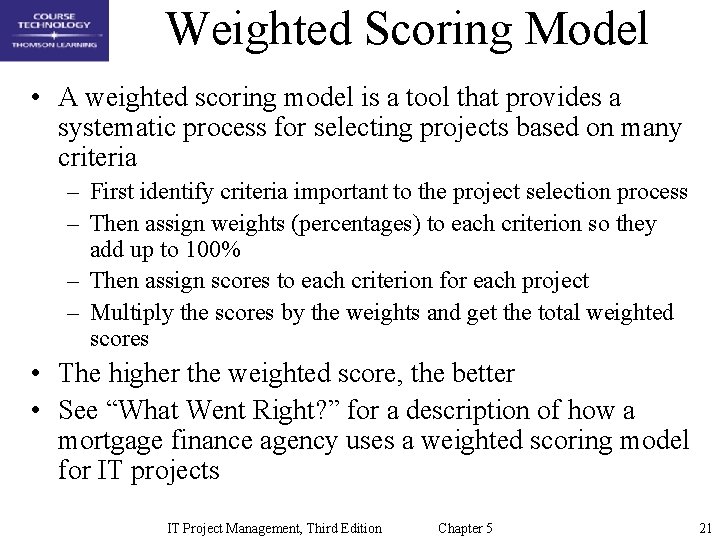 COURSE TECHNOLOGY
THOMSON LEARNING

Weighted Scoring Model

• A weighted scoring model is a tool that provides a systematic process for selecting projects based on many criteria
– First identify criteria important to the project selection process
– Then assign weights (percentages) to each criterion so they add up to 100%
– Then assign scores to each criterion for each project
– Multiply the scores by the weights and get the total weighted scores
• The higher the weighted score, the better
• See “What Went Right?” for a description of how a mortgage finance agency uses a weighted scoring model for IT projects

IT Project Management, Third Edition Chapter 5 21